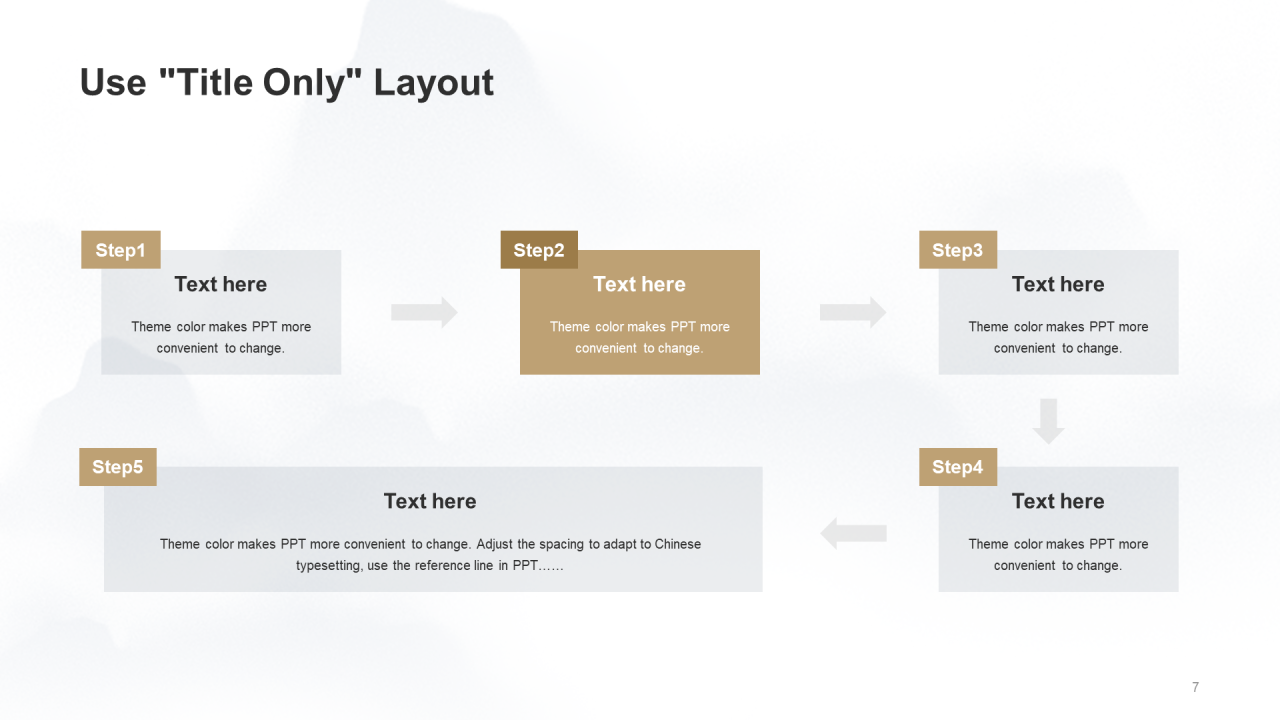 Use "Title Only" Layout

Step1

Text here

Theme color makes PPT more convenient to change.

Step2

Text here

Theme color makes PPT more convenient to change.

Step3

Text here

Theme color makes PPT more convenient to change.

Step4

Text here

Theme color makes PPT more convenient to change.

Step5

Text here

Theme color makes PPT more convenient to change. Adjust the spacing to adapt to Chinese typesetting, use the reference line in PPT……

7